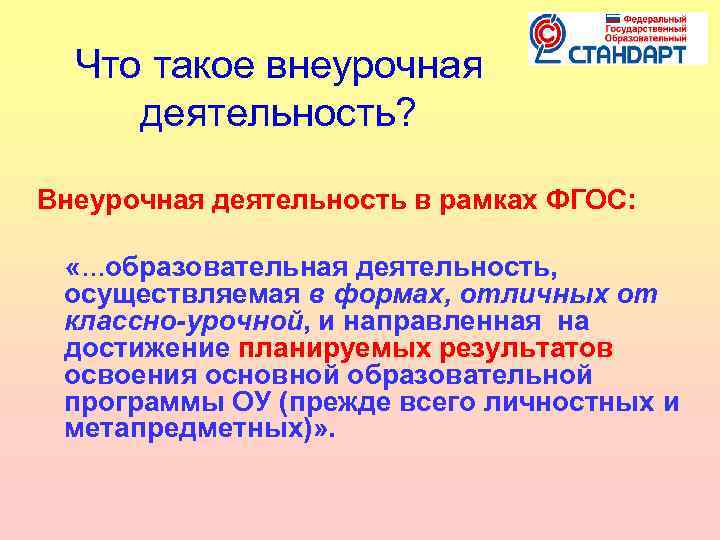 Федеральный Государственный Образовательный СТАНДАРТ

Что такое внеурочная деятельность?

Внеурочная деятельность в рамках ФГОС:

«...образовательная деятельность, осуществляемая в формах, отличных от классно-урочной, и направленная на достижение планируемых результатов освоения основной образовательной программы ОУ (прежде всего личностных и метапредметных)».